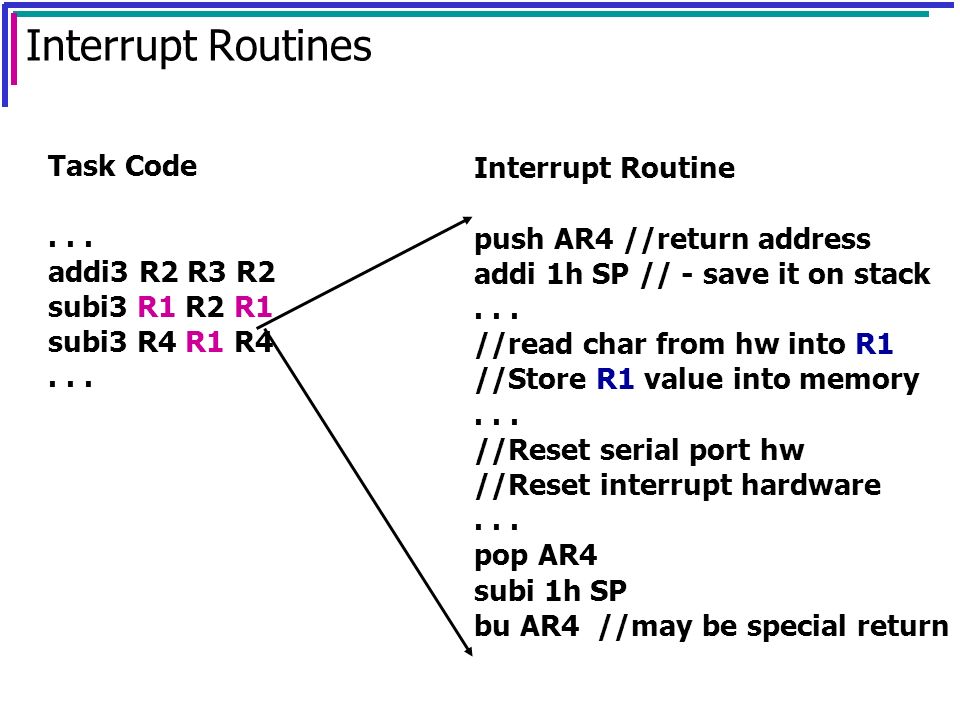 Interrupt Routines

Task Code

. . .
addi3 R2 R3 R2
subi3 R1 R2 R1
subi3 R4 R1 R4
. . .

Interrupt Routine

push AR4 //return address
addi 1h SP // - save it on stack
. . .
//read char from hw into R1
//Store R1 value into memory
. . .
//Reset serial port hw
//Reset interrupt hardware
. . .
pop AR4
subi 1h SP
bu AR4 //may be special return